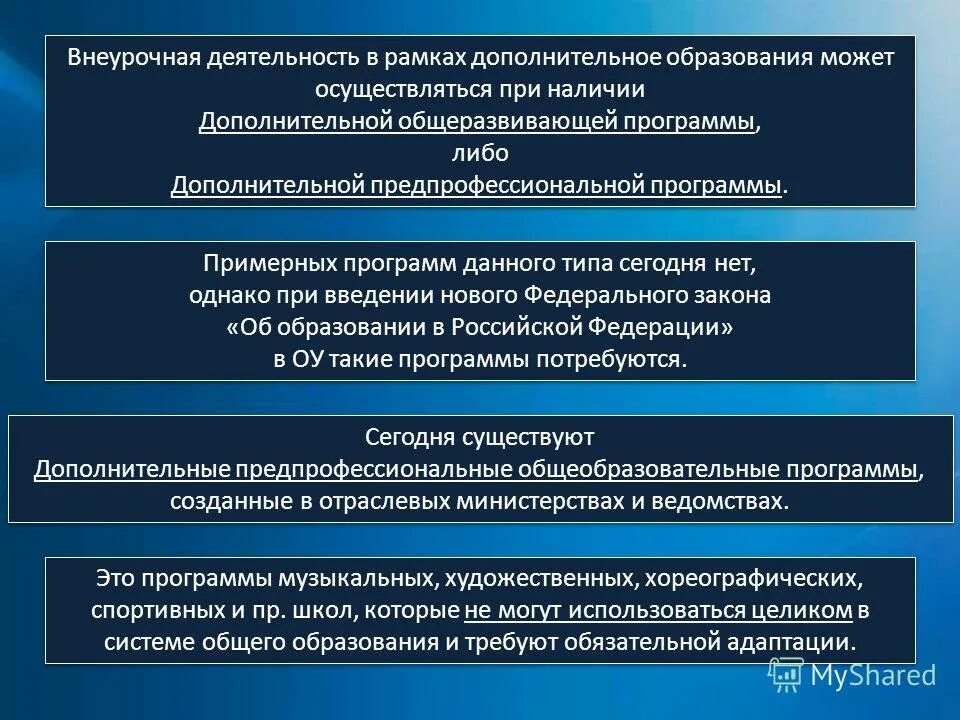 Внеурочная деятельность в рамках дополнительное образования может осуществляться при наличии
Дополнительной общеразвивающей программы,
либо
Дополнительной предпрофессиональной программы.

Примерных программ данного типа сегодня нет,
однако при введении нового Федерального закона
«Об образовании в Российской Федерации»
в ОУ такие программы потребуются.

Сегодня существуют
Дополнительные предпрофессиональные общеобразовательные программы,
созданные в отраслевых министерствах и ведомствах.

Это программы музыкальных, художественных, хореографических, спортивных и пр. школ, которые не могут использоваться целиком в системе общего образования и требуют обязательной адаптации.

MyShared